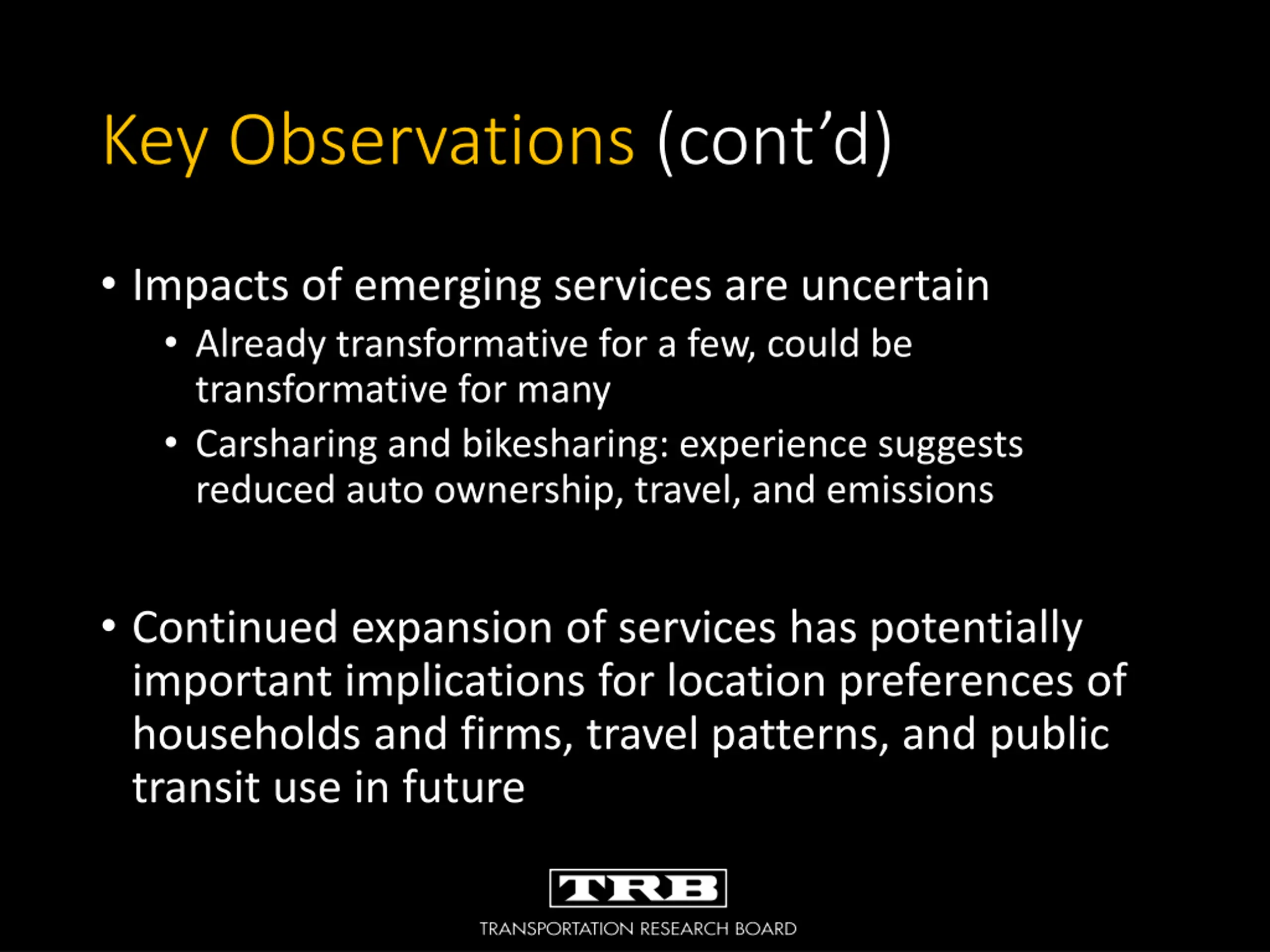 Key Observations (cont'd)

• Impacts of emerging services are uncertain
  • Already transformative for a few, could be transformative for many
  • Carsharing and bikesharing: experience suggests reduced auto ownership, travel, and emissions

• Continued expansion of services has potentially important implications for location preferences of households and firms, travel patterns, and public transit use in future

TRB
TRANSPORTATION RESEARCH BOARD